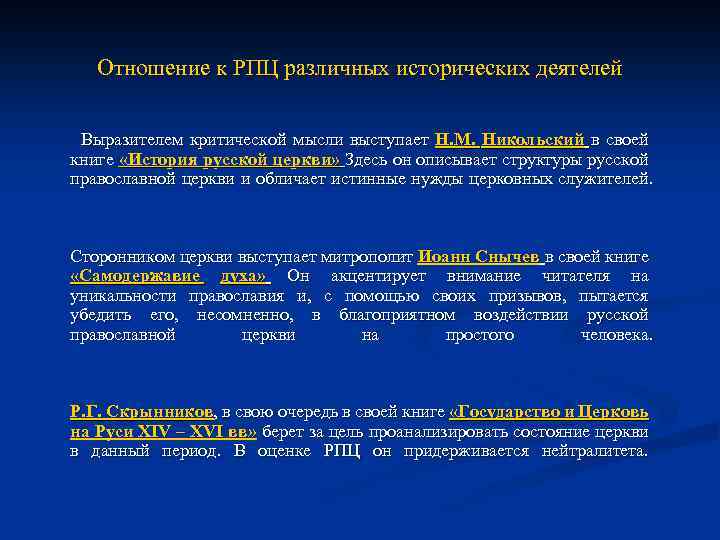 Отношение к РПЦ различных исторических деятелей

Выразителем критической мысли выступает Н.М. Никольский в своей книге «История русской церкви» Здесь он описывает структуры русской православной церкви и обличает истинные нужды церковных служителей.

Сторонником церкви выступает митрополит Иоанн Снычев в своей книге «Самодержавие духа» Он акцентирует внимание читателя на уникальности православия и, с помощью своих призывов, пытается убедить его, несомненно, в благоприятном воздействии русской православной церкви на простого человека.

Р.Г. Скрынников, в свою очередь в своей книге «Государство и Церковь на Руси XIV – XVI вв» берет за цель проанализировать состояние церкви в данный период. В оценке РПЦ он придерживается нейтралитета.